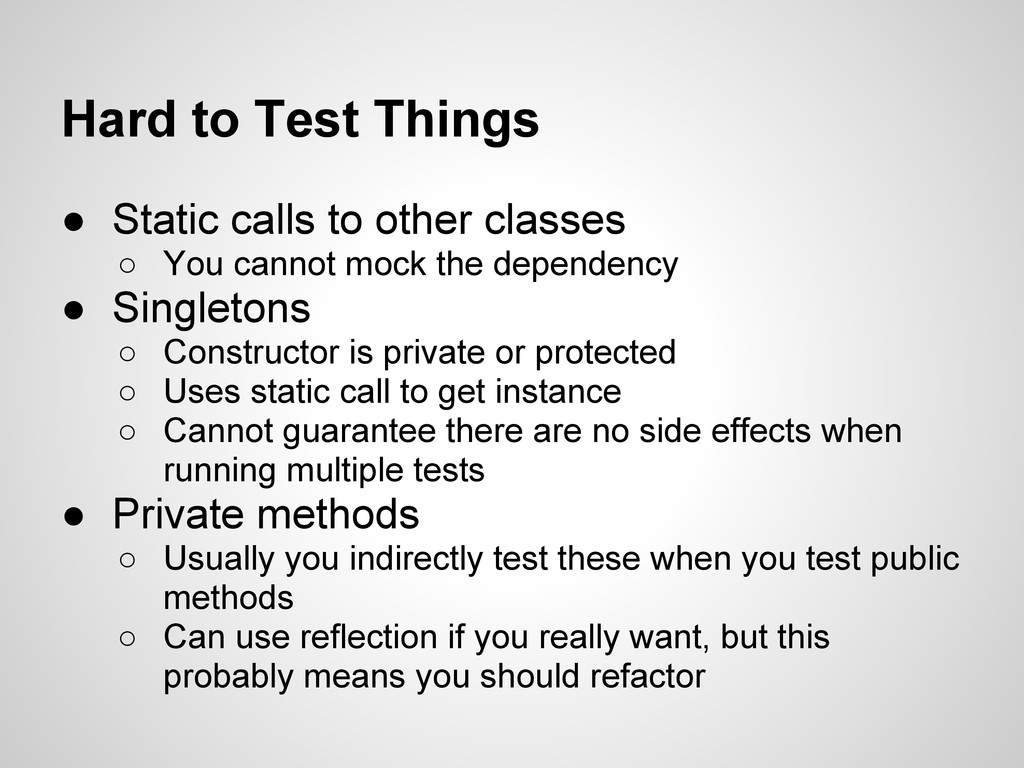 Hard to Test Things

● Static calls to other classes
  ○ You cannot mock the dependency
● Singletons
  ○ Constructor is private or protected
  ○ Uses static call to get instance
  ○ Cannot guarantee there are no side effects when running multiple tests
● Private methods
  ○ Usually you indirectly test these when you test public methods
  ○ Can use reflection if you really want, but this probably means you should refactor